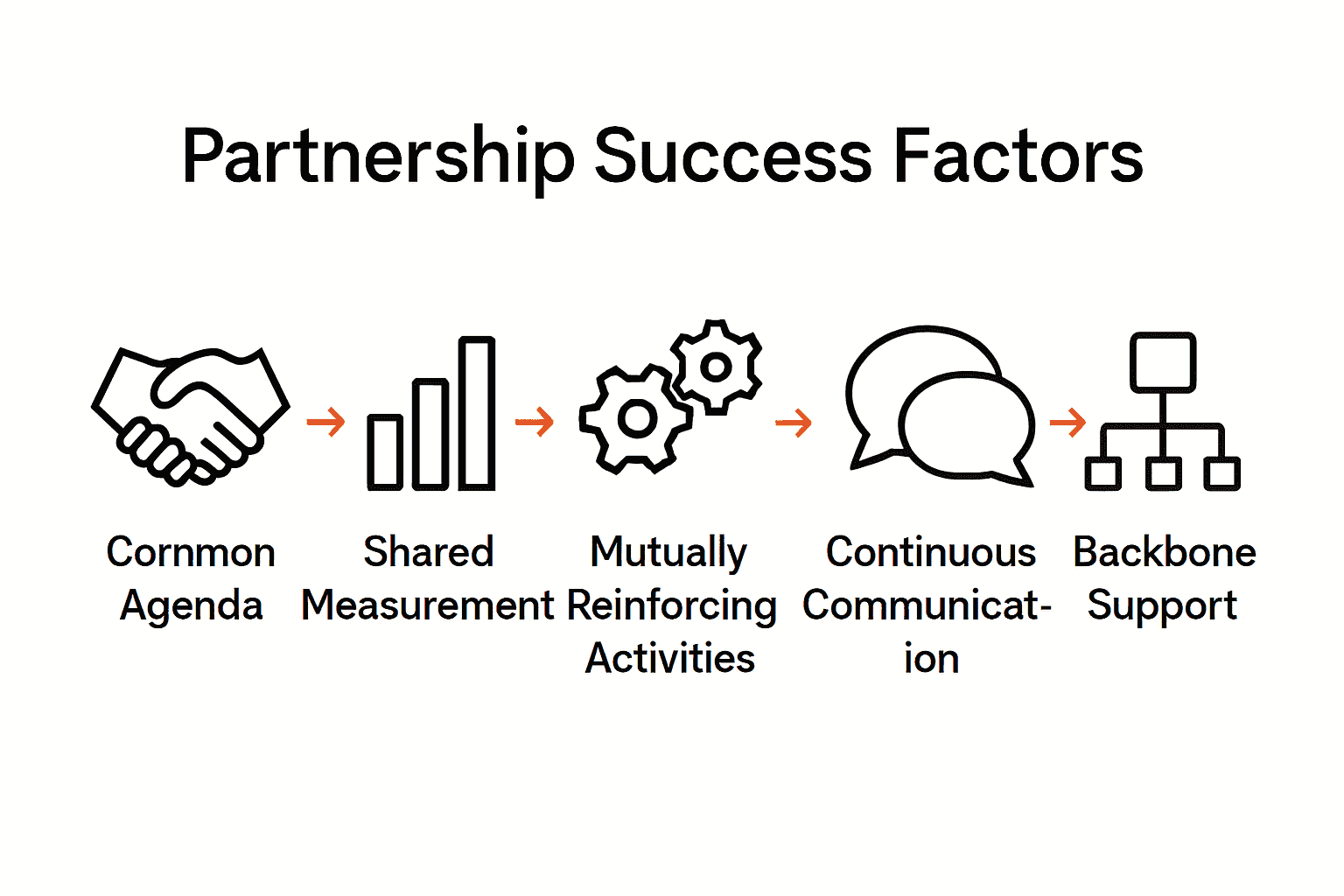 Partnership Success Factors

Cornmon Agenda

Shared Measurement

Mutually Reinforcing Activities

Continuous Communication

Backbone Support